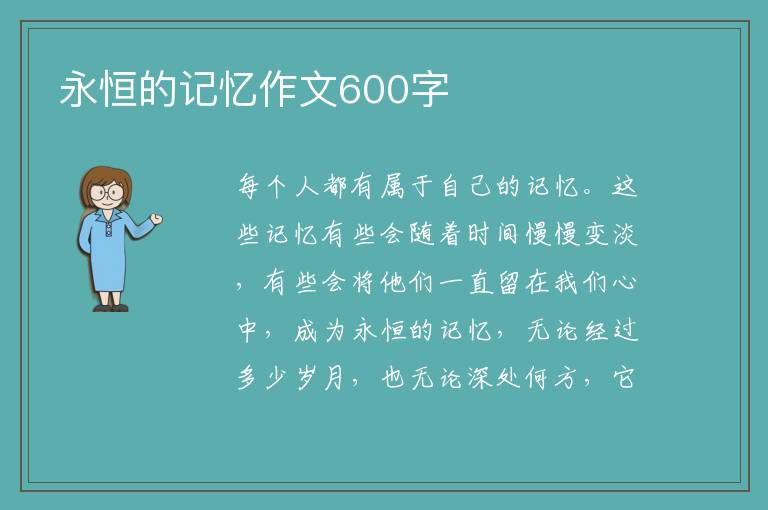 永恒的记忆作文600字

每个人都有属于自己的记忆。这些记忆有些会随着时间慢慢变淡，有些会将他们一直留在我们心中，成为永恒的记忆，无论经过多少岁月，也无论深处何方，它